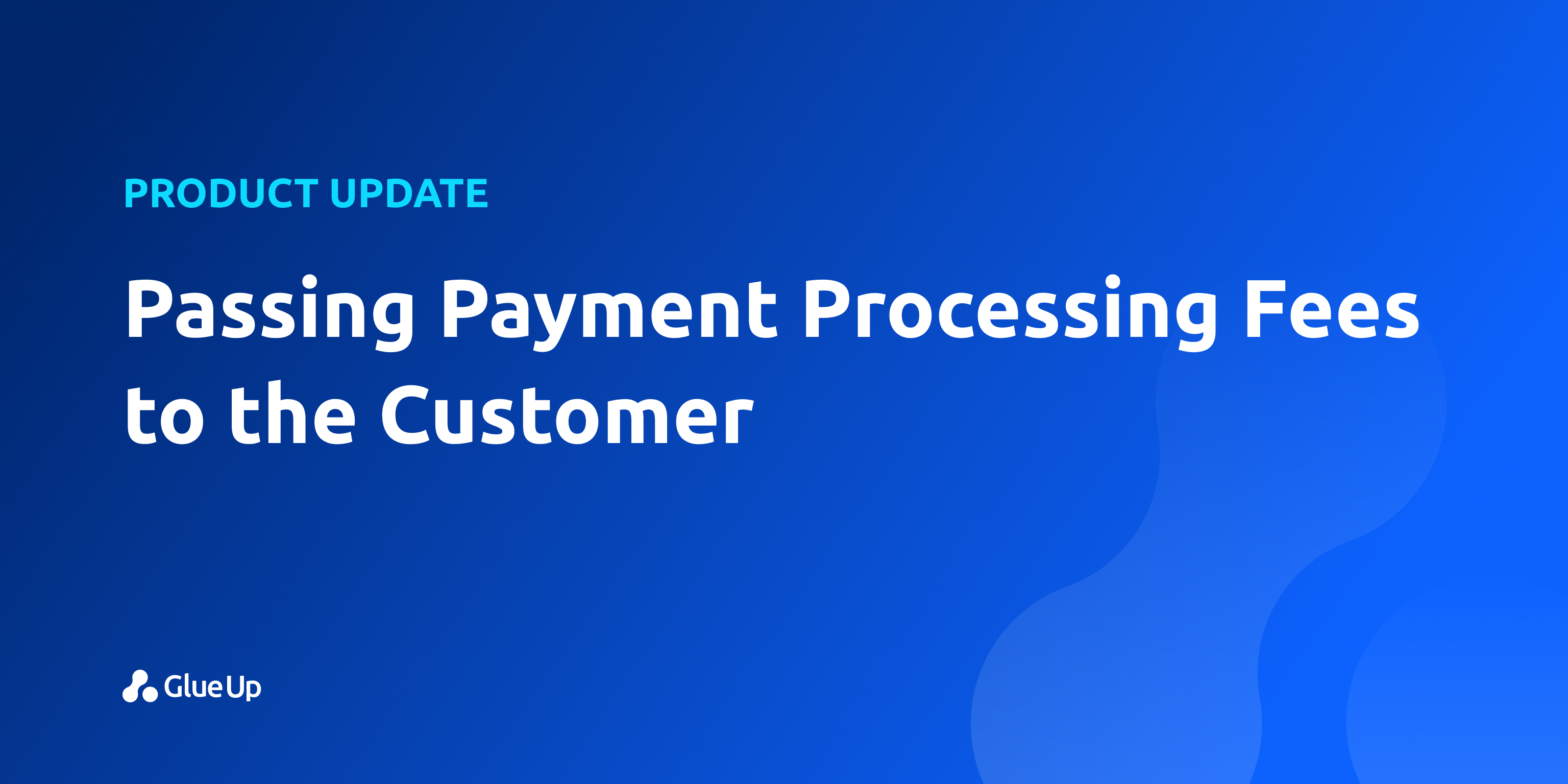 PRODUCT UPDATE

Passing Payment Processing Fees to the Customer

GlueUp